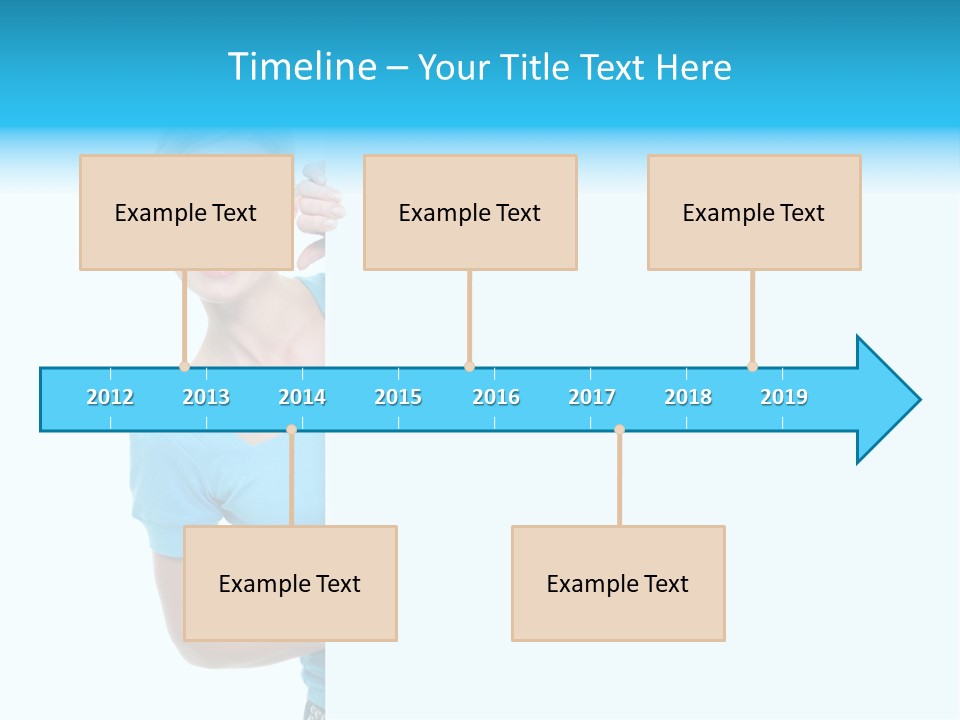 Timeline – Your Title Text Here

Example Text

Example Text

Example Text

2012 2013 2014 2015 2016 2017 2018 2019

Example Text

Example Text